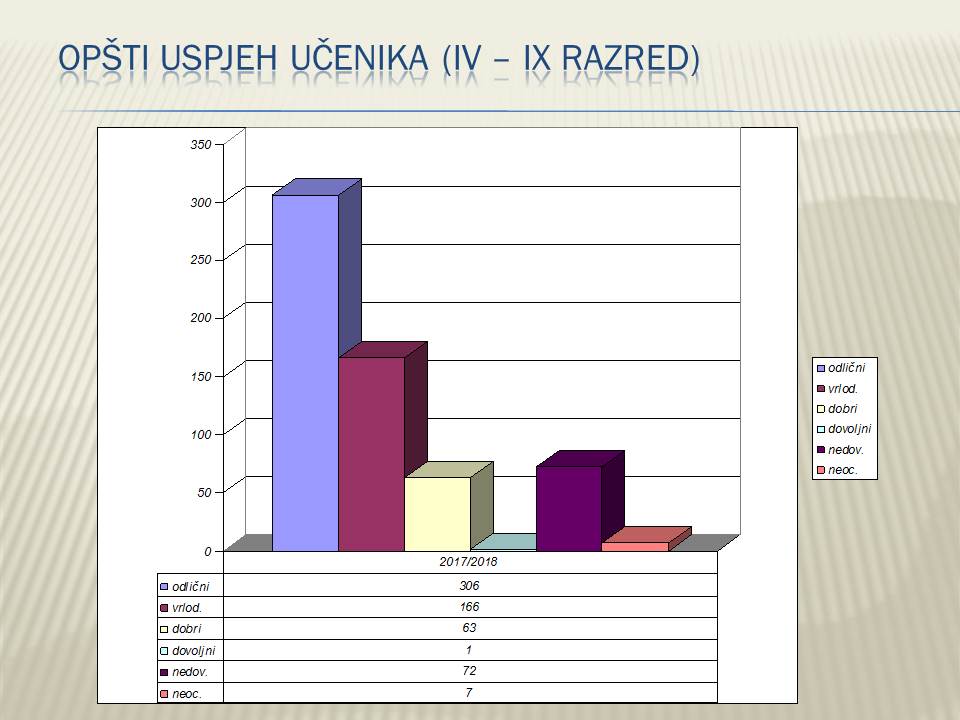 OPŠTI USPJEH UČENIKA (IV – IX RAZRED)

350
300
250
200
150
100
50
0

odlični
vrlod.
dobri
dovoljni
nedov.
neoc.

| | 2017/2018 |
|---|---|
| odlični | 306 |
| vrlod. | 166 |
| dobri | 63 |
| dovoljni | 1 |
| nedov. | 72 |
| neoc. | 7 |